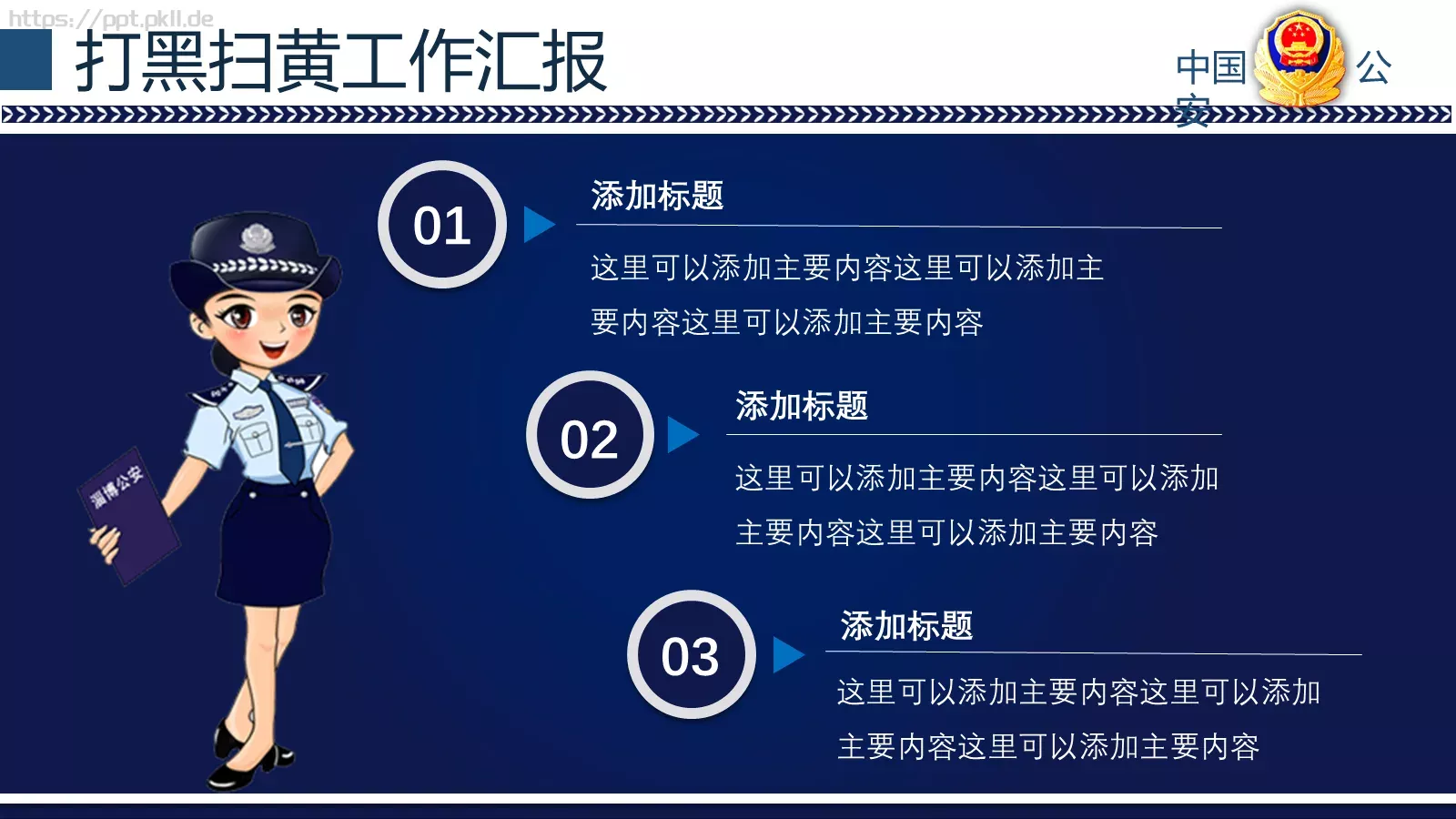 https://ppt.pkll.de

打黑扫黄工作汇报

中国公安

淄博公安

01

添加标题

这里可以添加主要内容这里可以添加主要内容这里可以添加主要内容

02

添加标题

这里可以添加主要内容这里可以添加主要内容这里可以添加主要内容

03

添加标题

这里可以添加主要内容这里可以添加主要内容这里可以添加主要内容